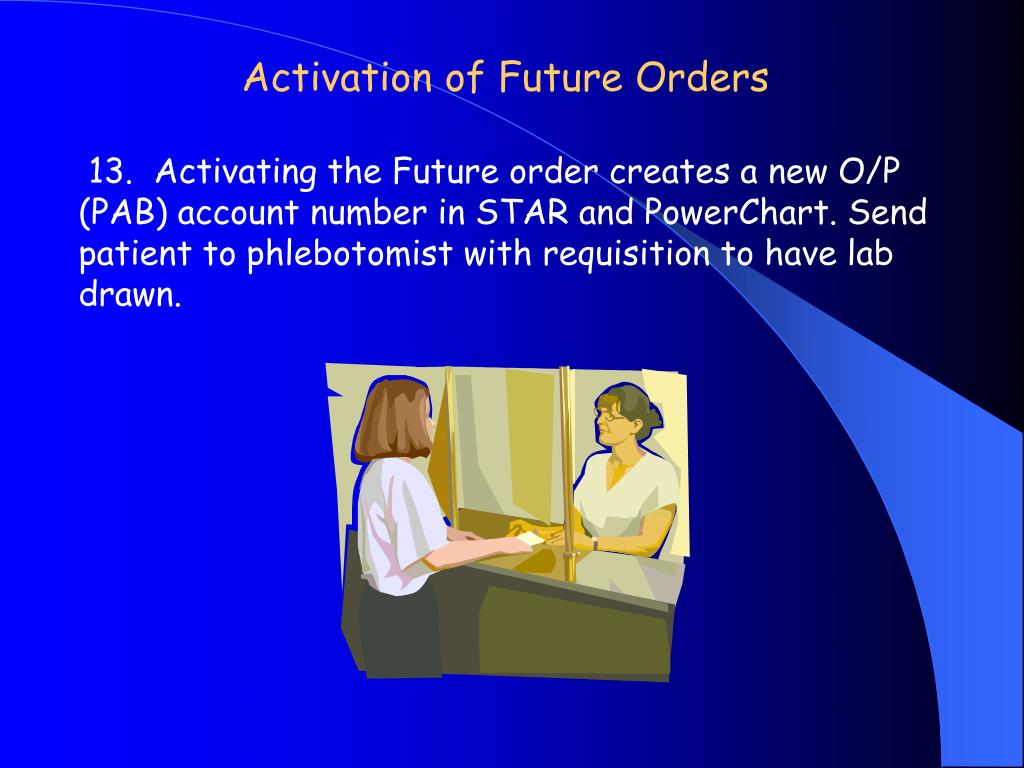 Activation of Future Orders

13. Activating the Future order creates a new O/P (PAB) account number in STAR and PowerChart. Send patient to phlebotomist with requisition to have lab drawn.